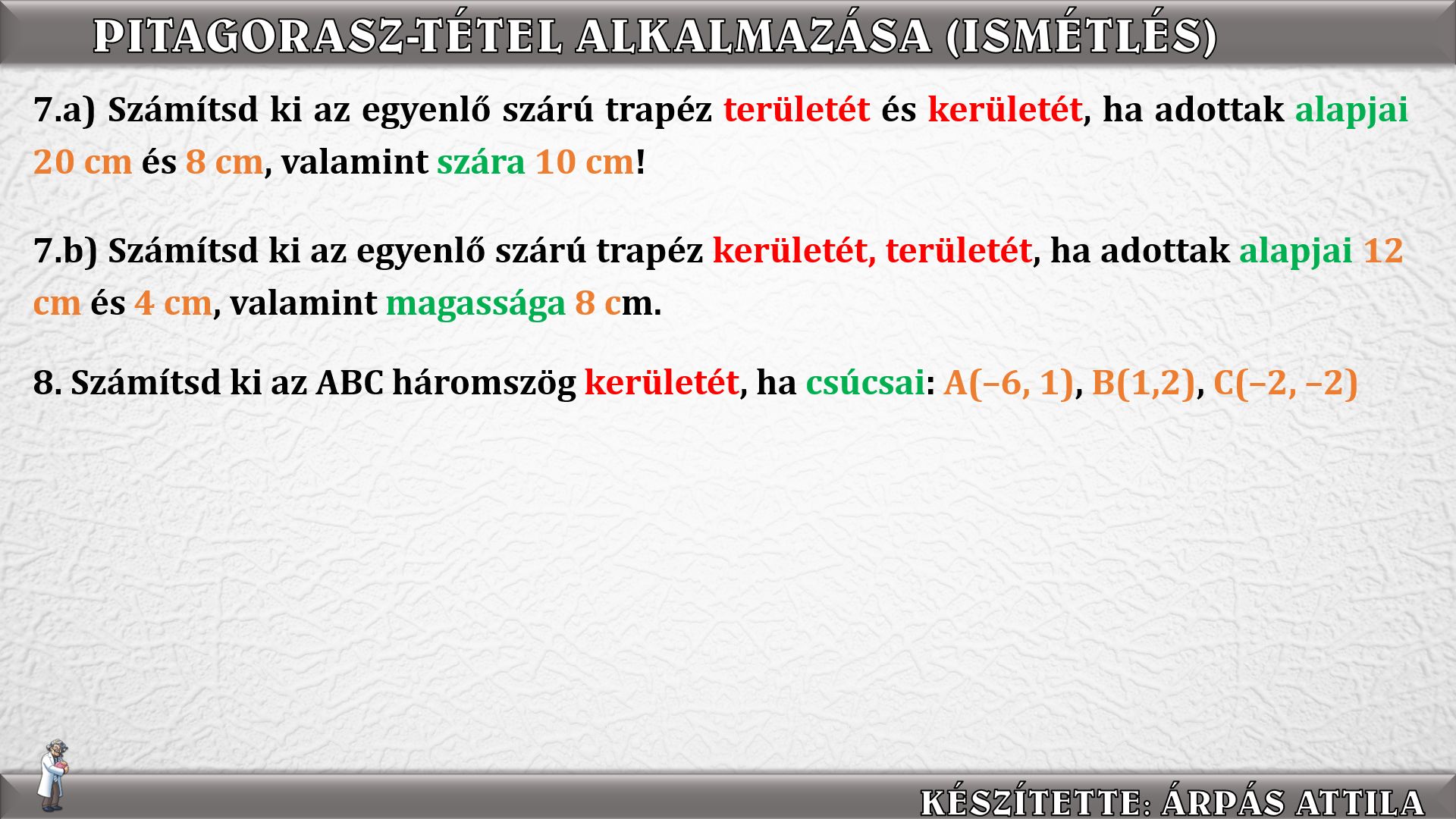 PITAGORASZ-TÉTEL ALKALMAZÁSA (ISMÉTLÉS)

7.a) Számítsd ki az egyenlő szárú trapéz területét és kerületét, ha adottak alapjai 20 cm és 8 cm, valamint szára 10 cm!

7.b) Számítsd ki az egyenlő szárú trapéz kerületét, területét, ha adottak alapjai 12 cm és 4 cm, valamint magassága 8 cm.

8. Számítsd ki az ABC háromszög kerületét, ha csúcsai: A(–6, 1), B(1,2), C(–2, –2)

KÉSZÍTETTE: ÁRPÁS ATTILA